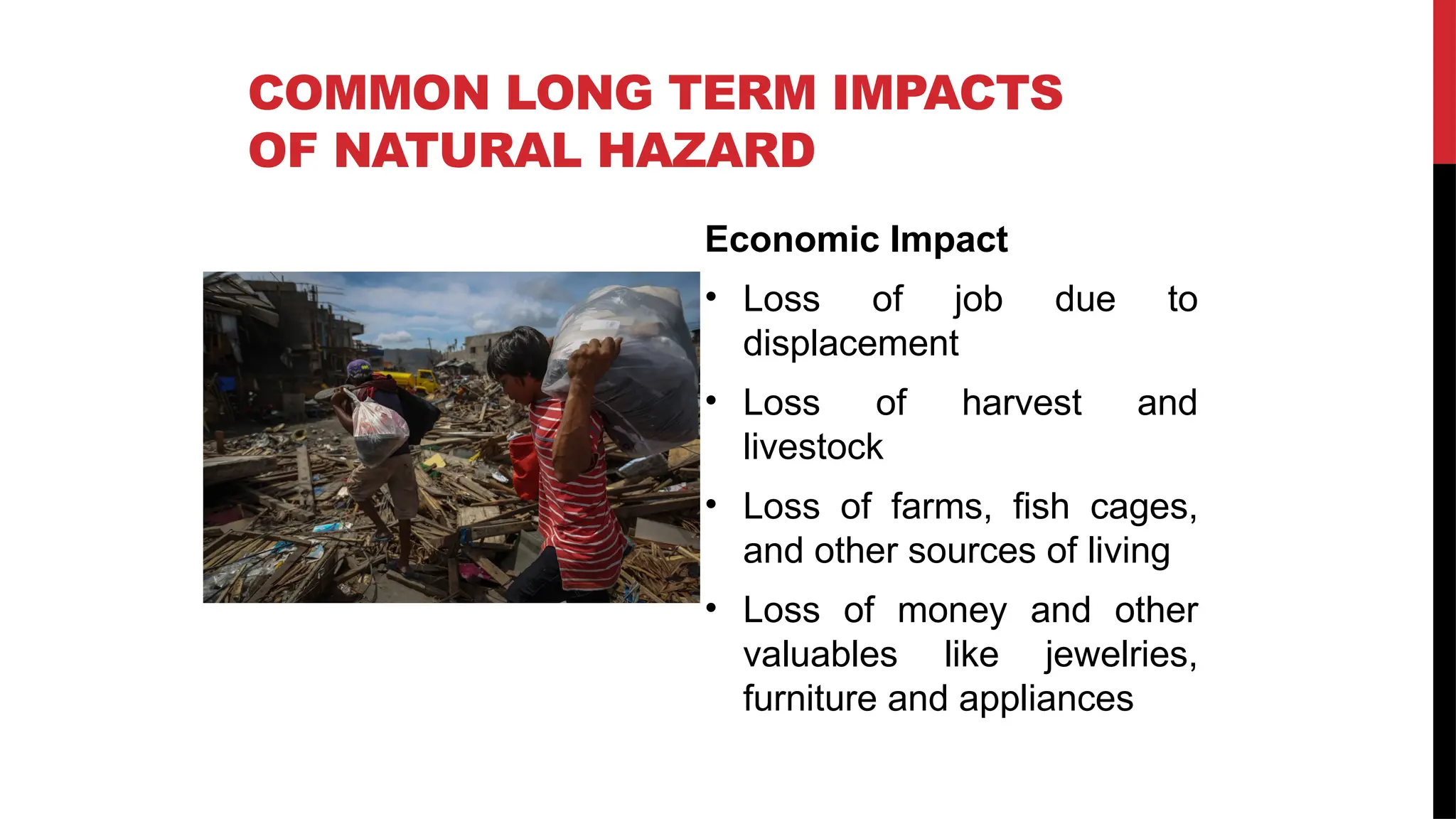 COMMON LONG TERM IMPACTS OF NATURAL HAZARD

Economic Impact

• Loss of job due to displacement
• Loss of harvest and livestock
• Loss of farms, fish cages, and other sources of living
• Loss of money and other valuables like jewelries, furniture and appliances